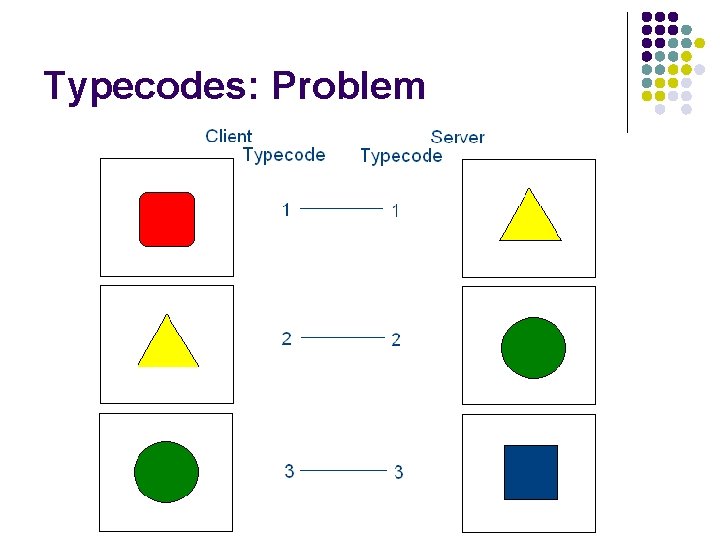 Typecodes: Problem

Client
Typecode

Server
Typecode

1 1

2 2

3 3